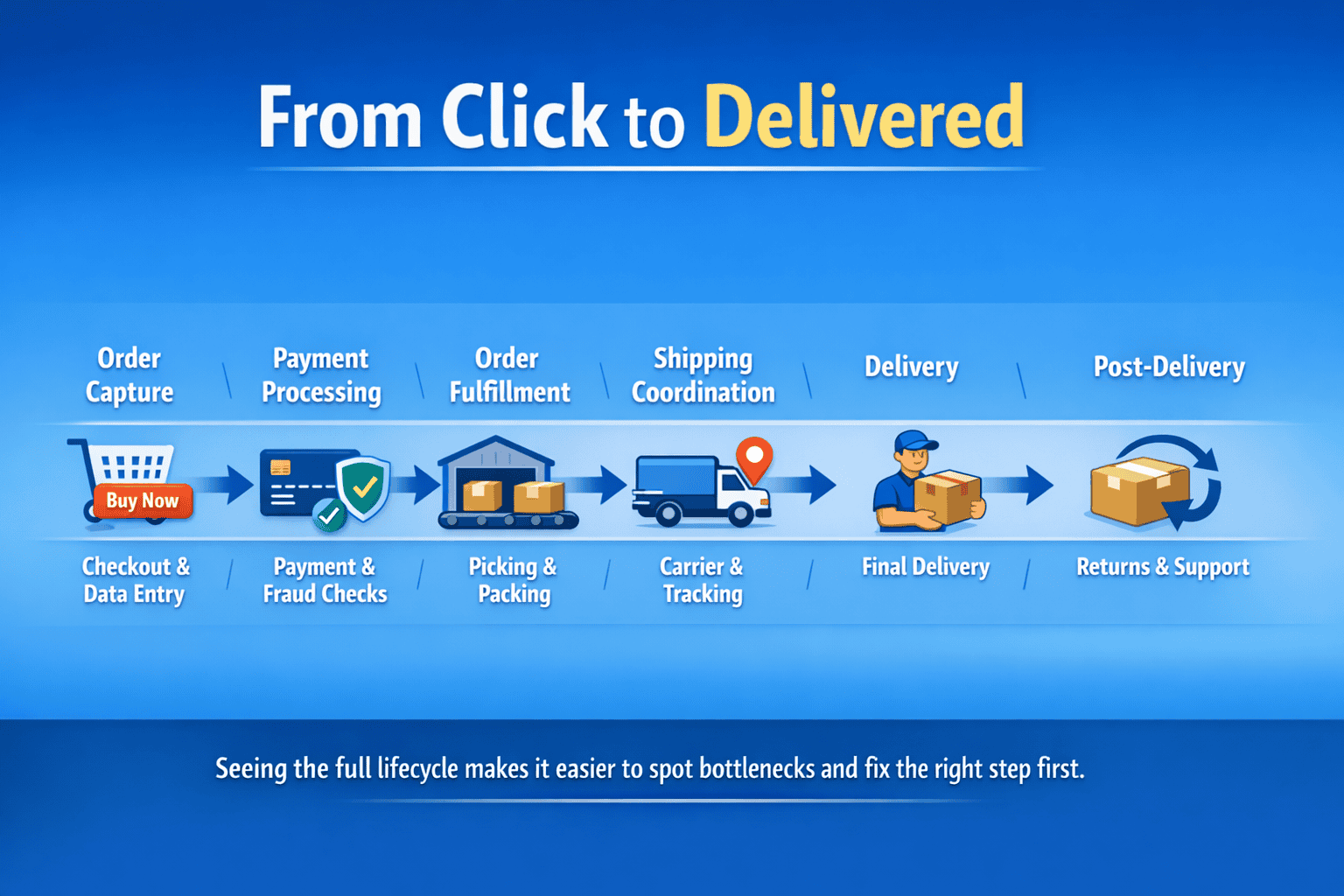 From Click to Delivered

Order Capture

Payment Processing

Order Fulfillment

Shipping Coordination

Delivery

Post-Delivery

Buy Now

Checkout & Data Entry

Payment & Fraud Checks

Picking & Packing

Carrier & Tracking

Final Delivery

Returns & Support

Seeing the full lifecycle makes it easier to spot bottlenecks and fix the right step first.